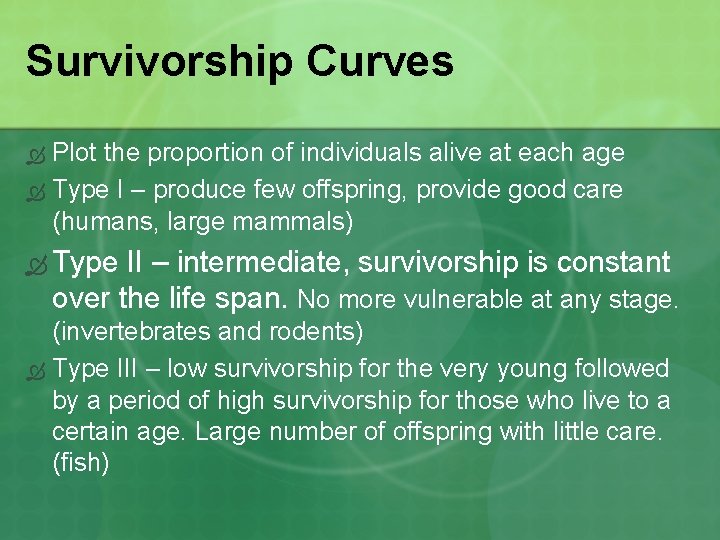 Survivorship Curves

Plot the proportion of individuals alive at each age

Type I – produce few offspring, provide good care (humans, large mammals)

Type II – intermediate, survivorship is constant over the life span. No more vulnerable at any stage. (invertebrates and rodents)

Type III – low survivorship for the very young followed by a period of high survivorship for those who live to a certain age. Large number of offspring with little care. (fish)